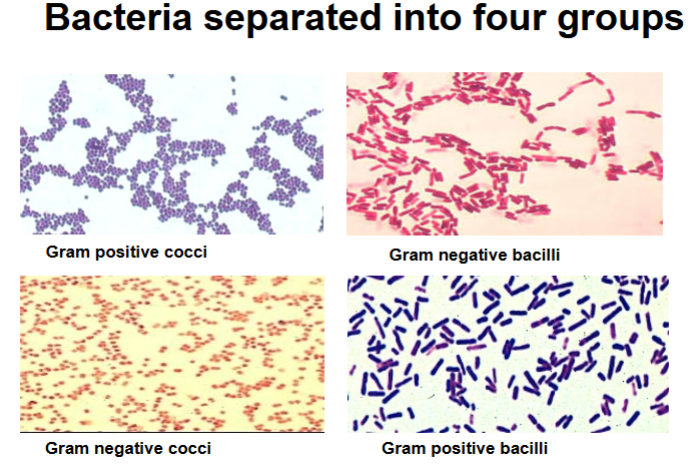 Bacteria separated into four groups

Gram positive cocci

Gram negative bacilli

Gram negative cocci

Gram positive bacilli